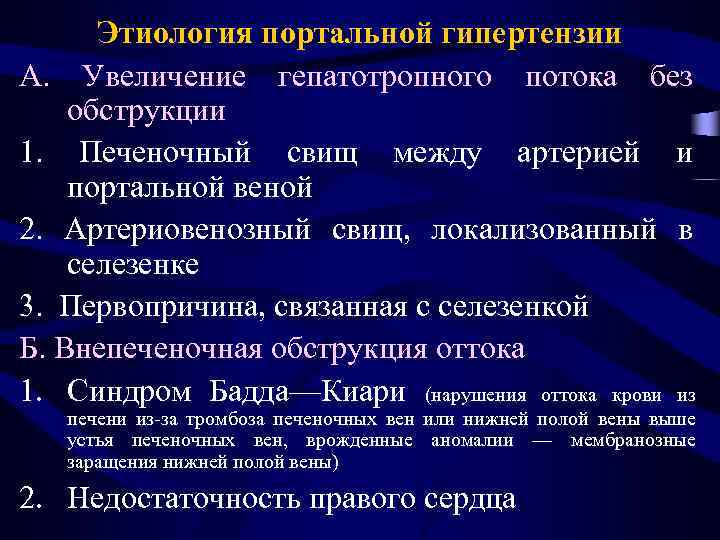 Этиология портальной гипертензии

А. Увеличение гепатотропного потока без обструкции

1. Печеночный свищ между артерией и портальной веной

2. Артериовенозный свищ, локализованный в селезенке

3. Первопричина, связанная с селезенкой

Б. Внепеченочная обструкция оттока

1. Синдром Бадда—Киари (нарушения оттока крови из печени из-за тромбоза печеночных вен или нижней полой вены выше устья печеночных вен, врожденные аномалии — мембранозные заращения нижней полой вены)

2. Недостаточность правого сердца